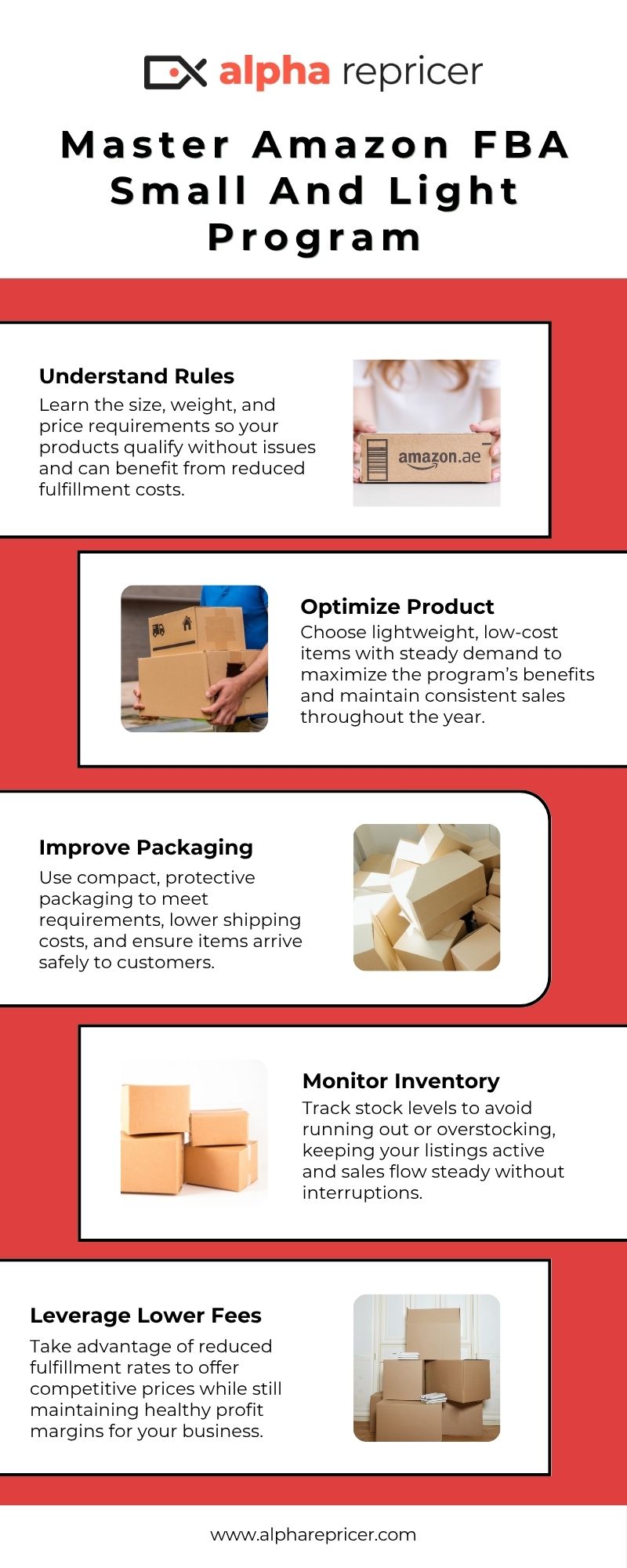 alpha repricer

Master Amazon FBA Small And Light Program

Understand Rules
Learn the size, weight, and price requirements so your products qualify without issues and can benefit from reduced fulfillment costs.

amazon.ae

Optimize Product
Choose lightweight, low-cost items with steady demand to maximize the program's benefits and maintain consistent sales throughout the year.

Improve Packaging
Use compact, protective packaging to meet requirements, lower shipping costs, and ensure items arrive safely to customers.

Monitor Inventory
Track stock levels to avoid running out or overstocking, keeping your listings active and sales flow steady without interruptions.

Leverage Lower Fees
Take advantage of reduced fulfillment rates to offer competitive prices while still maintaining healthy profit margins for your business.

www.alpharepricer.com